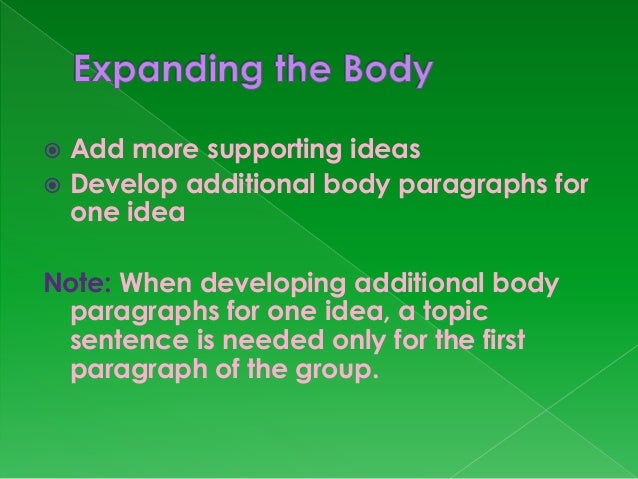 Expanding the Body

Add more supporting ideas
Develop additional body paragraphs for one idea

Note: When developing additional body paragraphs for one idea, a topic sentence is needed only for the first paragraph of the group.